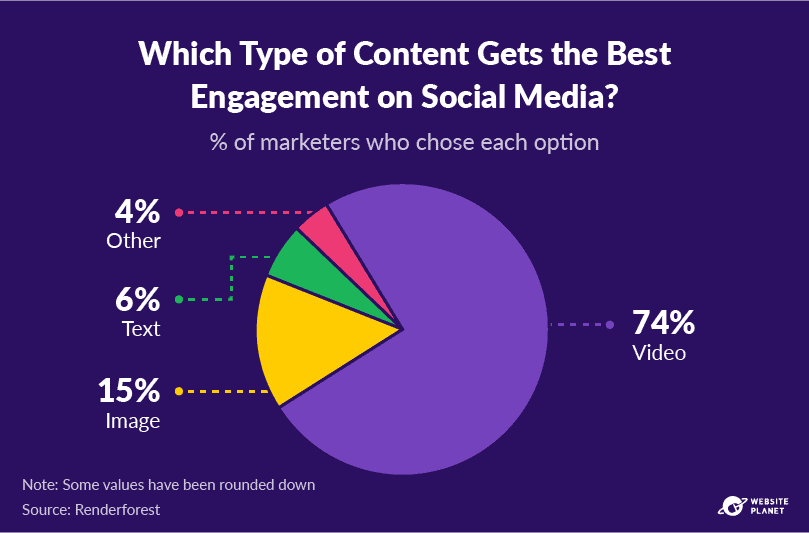 Which Type of Content Gets the Best Engagement on Social Media?

% of marketers who chose each option

4%
Other

6%
Text

15%
Image

74%
Video

Note: Some values have been rounded down

Source: Renderforest

WEBSITE PLANET